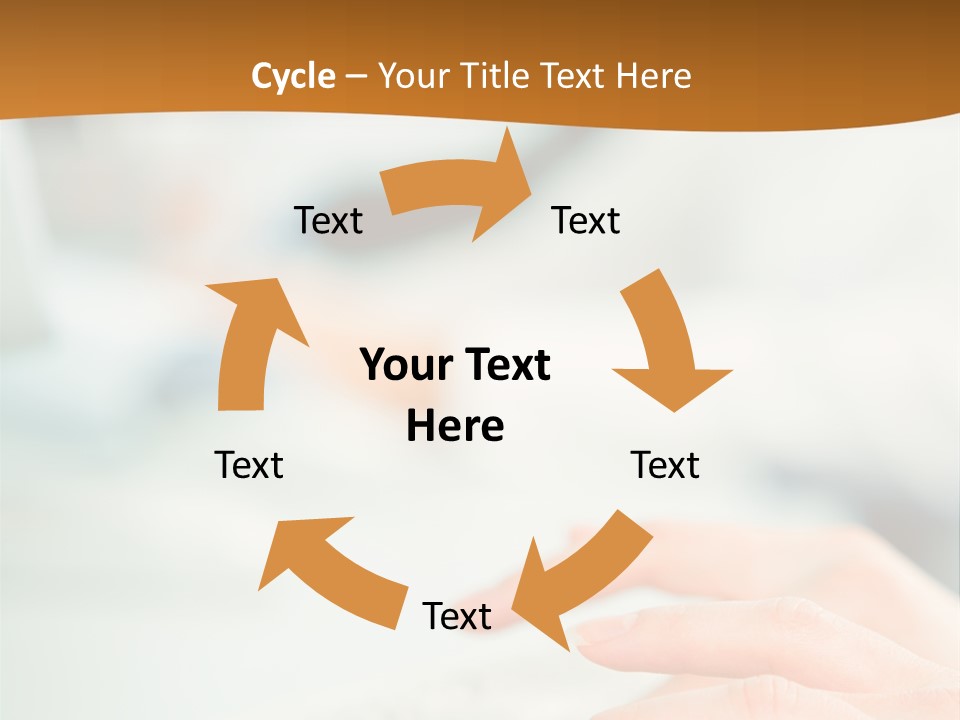 Cycle – Your Title Text Here

Text

Text

Your Text Here

Text

Text

Text